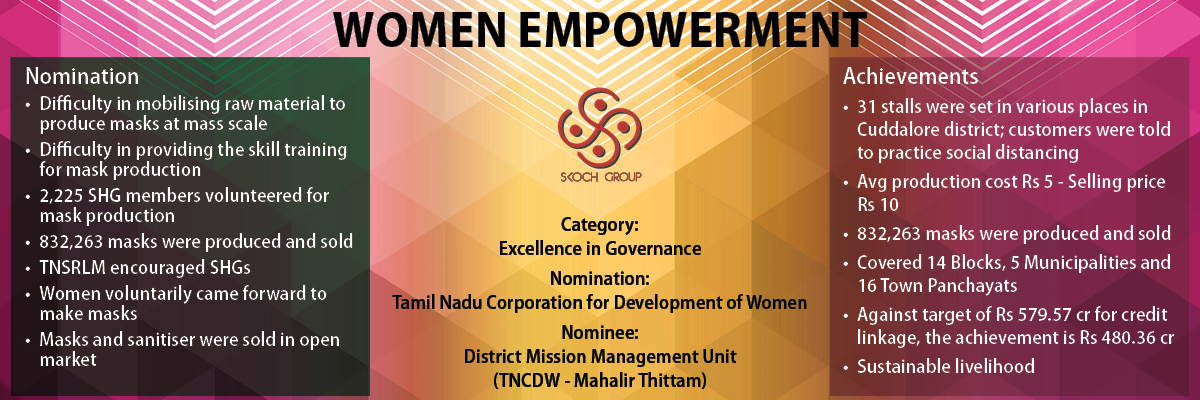 WOMEN EMPOWERMENT

Nomination
• Difficulty in mobilising raw material to produce masks at mass scale
• Difficulty in providing the skill training for mask production
• 2,225 SHG members volunteered for mask production
• 832,263 masks were produced and sold
• TNSRLM encouraged SHGs
• Women voluntarily came forward to make masks
• Masks and sanitiser were sold in open market

SKOCH GROUP

Category:
Excellence in Governance
Nomination:
Tamil Nadu Corporation for Development of Women
Nominee:
District Mission Management Unit
(TNCDW - Mahalir Thittam)

Achievements
• 31 stalls were set in various places in Cuddalore district; customers were told to practice social distancing
• Avg production cost Rs 5 - Selling price Rs 10
• 832,263 masks were produced and sold
• Covered 14 Blocks, 5 Municipalities and 16 Town Panchayats
• Against target of Rs 579.57 cr for credit linkage, the achievement is Rs 480.36 cr
• Sustainable livelihood